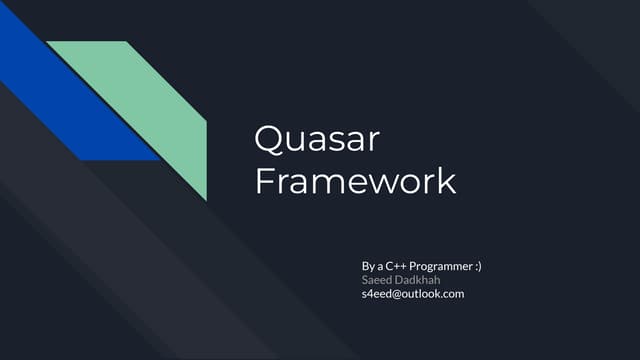 Quasar Framework

By a C++ Programmer :)
Saeed Dadkhah
s4eed@outlook.com